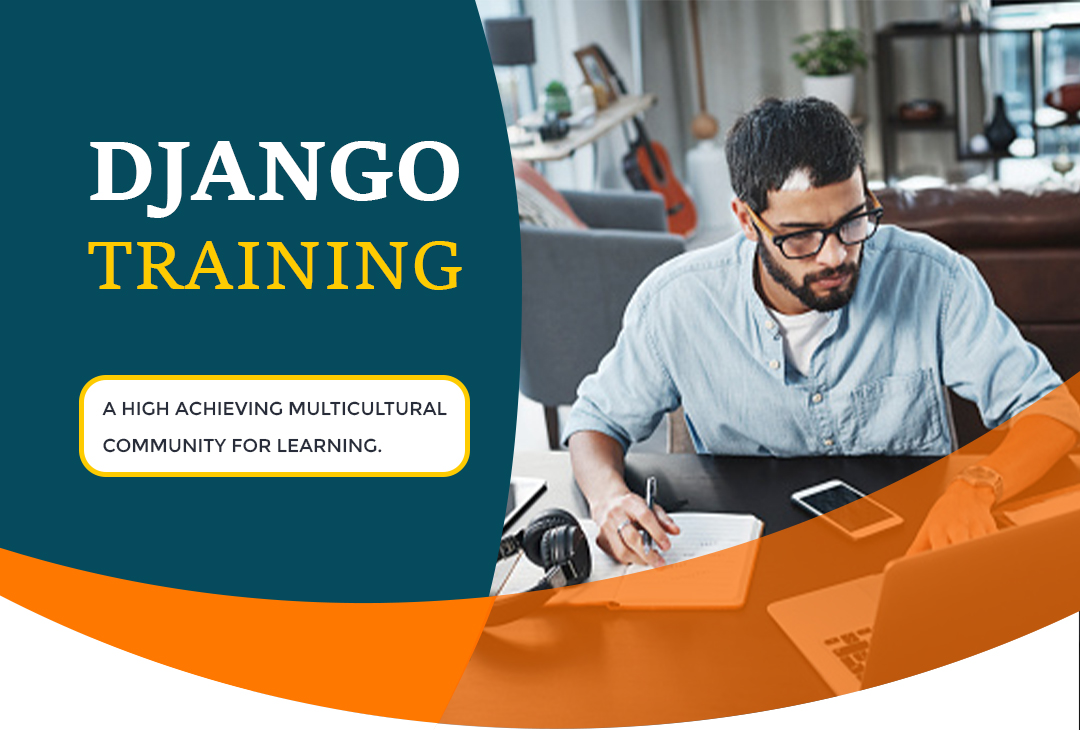 DJANGO
TRAINING

A HIGH ACHIEVING MULTICULTURAL COMMUNITY FOR LEARNING.